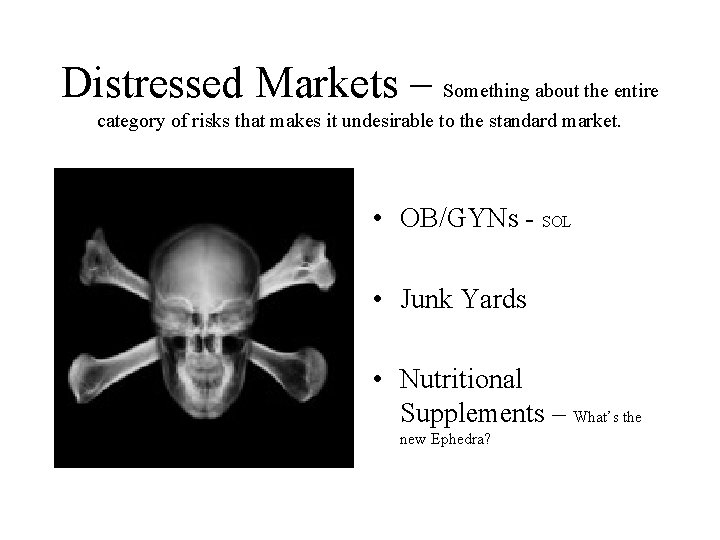 Distressed Markets – Something about the entire category of risks that makes it undesirable to the standard market.

• OB/GYNs - SOL

• Junk Yards

• Nutritional Supplements – What's the new Ephedra?